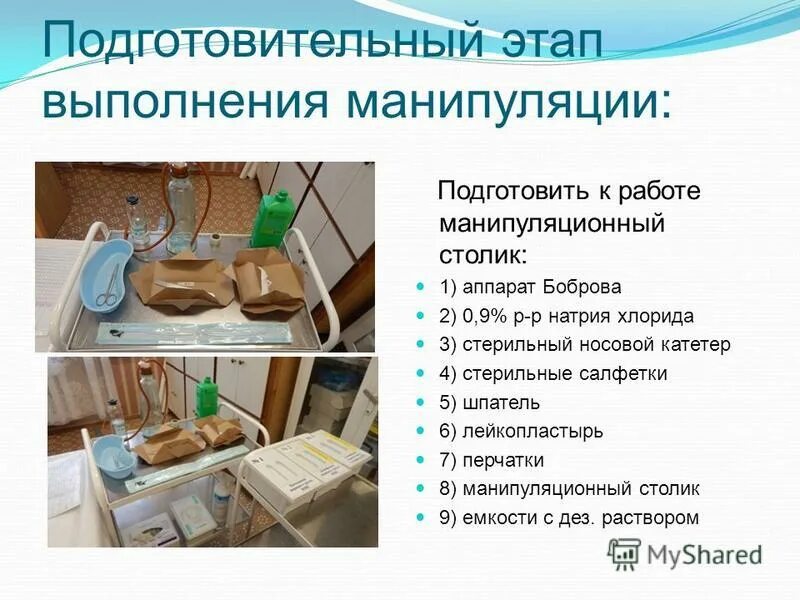 Подготовительный этап выполнения манипуляции:

Подготовить к работе манипуляционный столик:

1) аппарат Боброва
2) 0,9% р-р натрия хлорида
3) стерильный носовой катетер
4) стерильные салфетки
5) шпатель
6) лейкопластырь
7) перчатки
8) манипуляционный столик
9) емкости с дез. раствором

MyShared